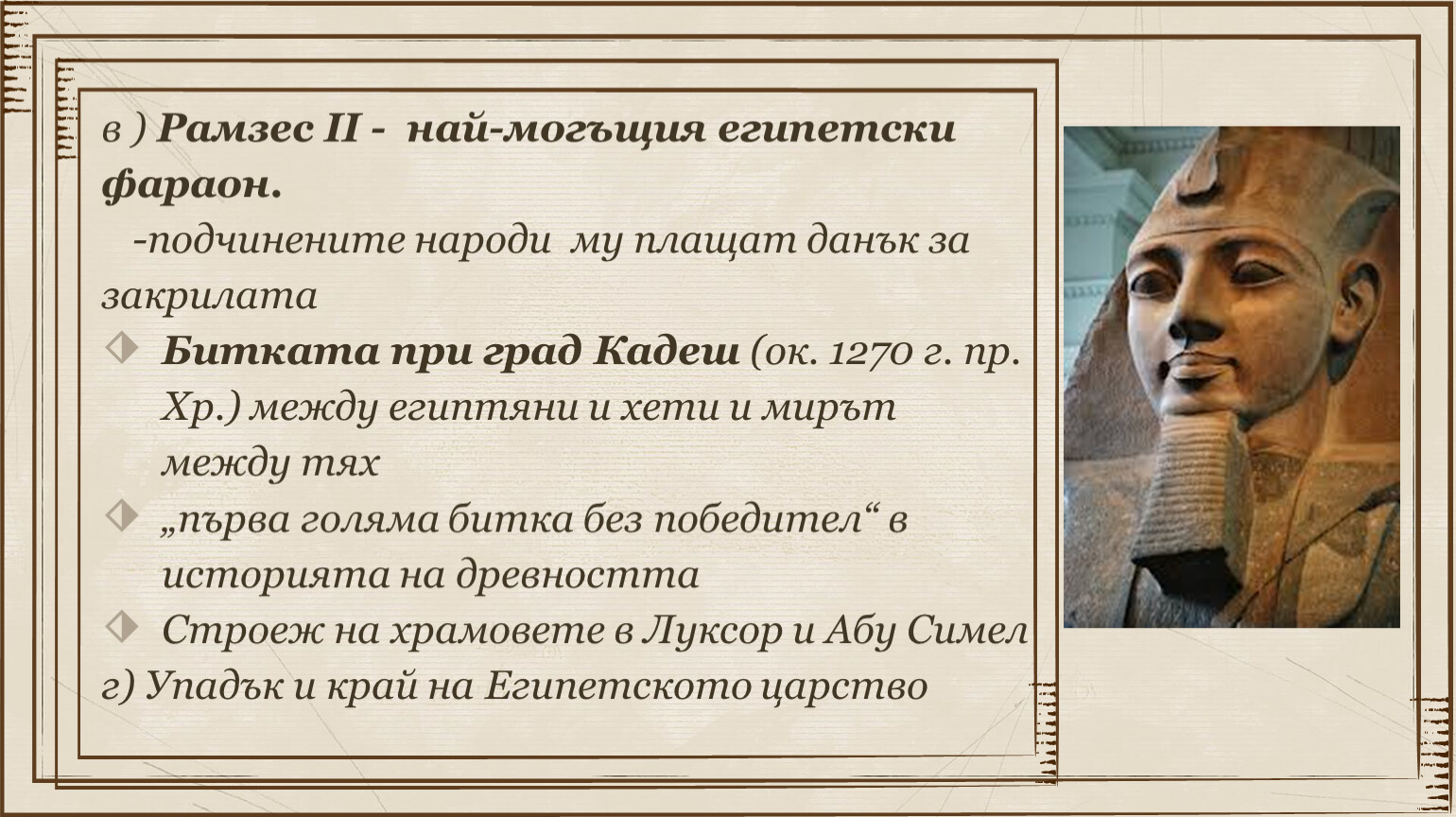 в ) Рамзес II - най-могъщия египетски фараон.

-подчинените народи му плащат данък за закрилата

Битката при град Кадеш (ок. 1270 г. пр. Хр.) между египтяни и хети и мирът между тях

„първа голяма битка без победител“ в историята на древността

Строеж на храмовете в Луксор и Абу Симел

г) Упадък и край на Египетското царство